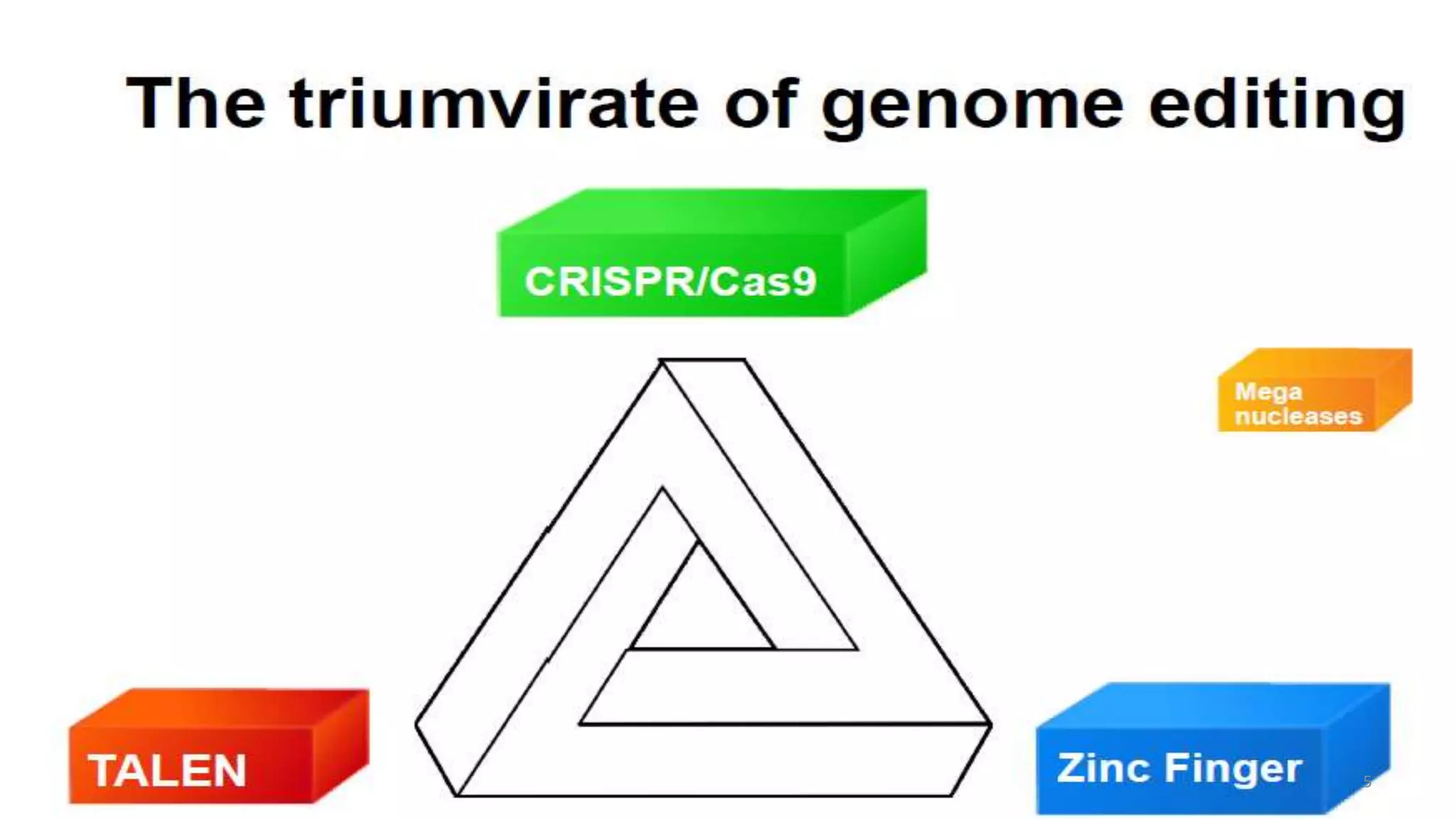 The triumvirate of genome editing

CRISPR/Cas9

Mega nucleases

TALEN

Zinc Finger

5